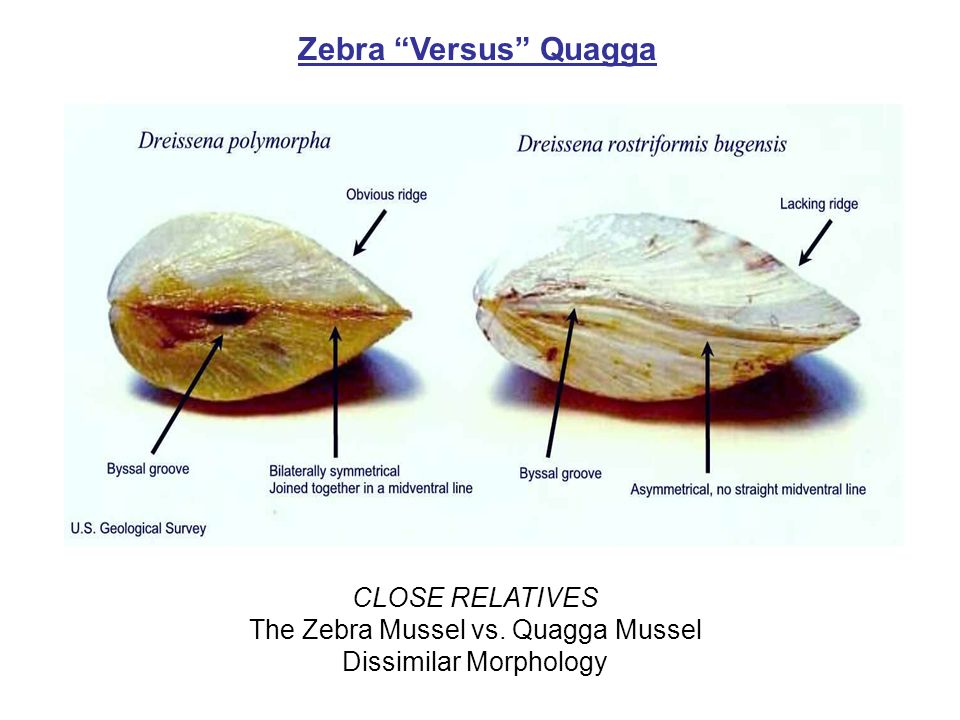 Zebra “Versus” Quagga

Dreissena polymorpha

Dreissena rostriformis bugensis

Obvious ridge

Lacking ridge

Byssal groove

Bilaterally symmetrical
Joined together in a midventral line

Byssal groove

Asymmetrical, no straight midventral line

U.S. Geological Survey

CLOSE RELATIVES
The Zebra Mussel vs. Quagga Mussel
Dissimilar Morphology